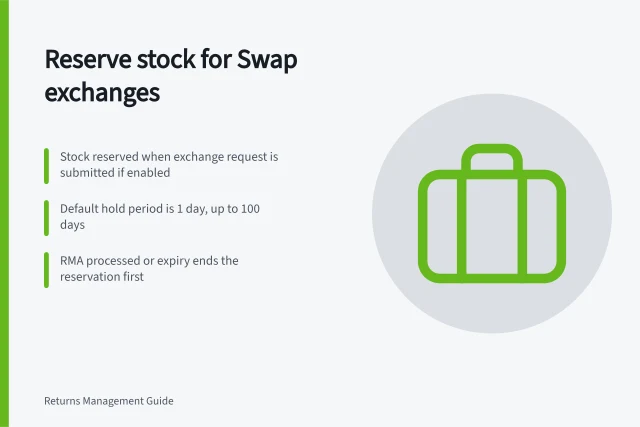 Reserve stock for Swap exchanges

Stock reserved when exchange request is submitted if enabled

Default hold period is 1 day, up to 100 days

RMA processed or expiry ends the reservation first

Returns Management Guide